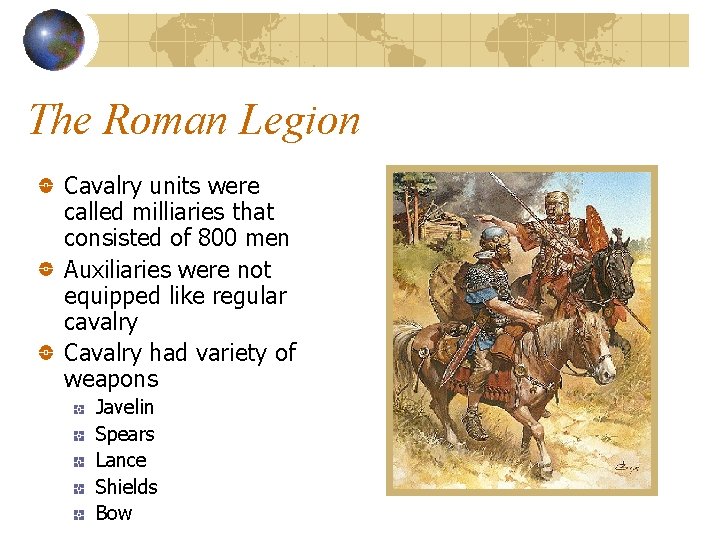 The Roman Legion

Cavalry units were called milliaries that consisted of 800 men

Auxiliaries were not equipped like regular cavalry

Cavalry had variety of weapons

Javelin

Spears

Lance

Shields

Bow